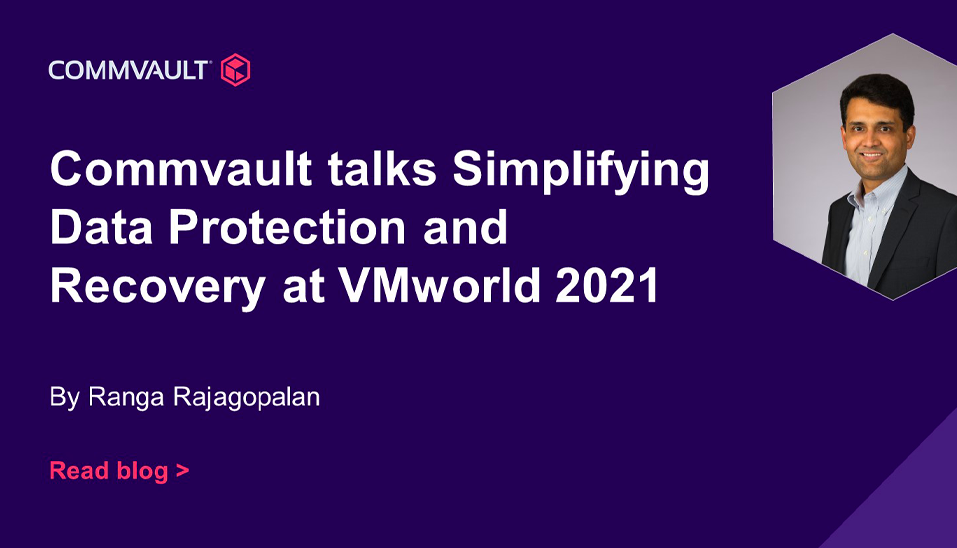 COMMVAULT

Commvault talks Simplifying Data Protection and Recovery at VMworld 2021

By Ranga Rajagopalan

Read blog >